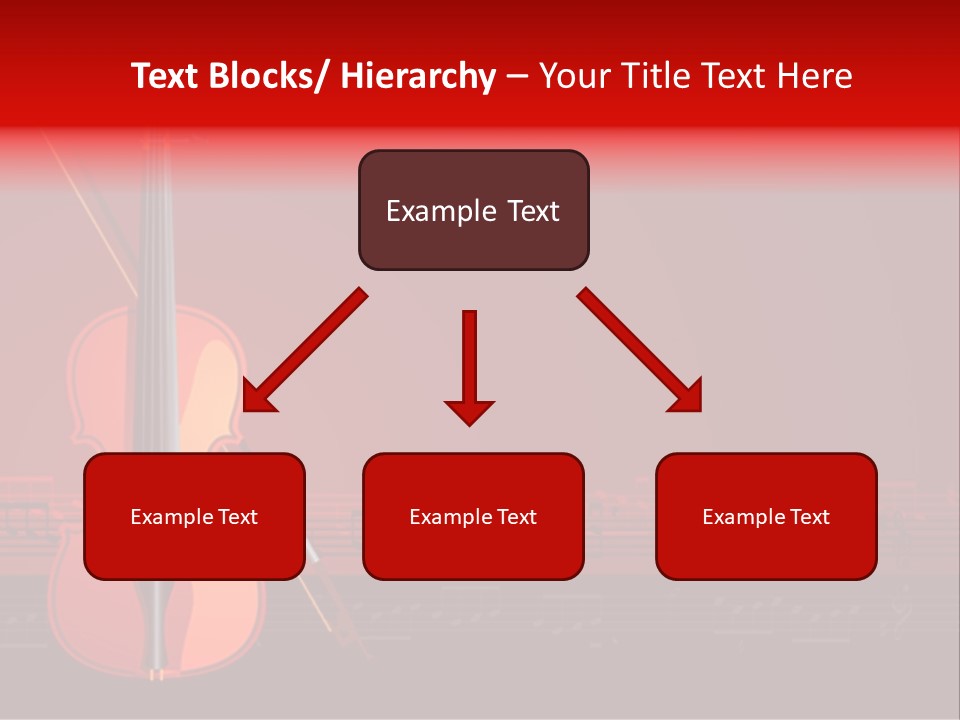 Text Blocks/ Hierarchy – Your Title Text Here

Example Text

Example Text

Example Text

Example Text